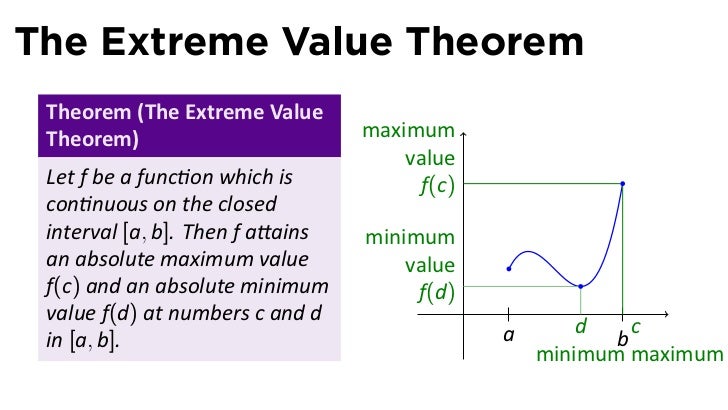 The Extreme Value Theorem

Theorem (The Extreme Value Theorem)

Let $f$ be a function which is continuous on the closed interval $[a, b]$. Then $f$ attains an absolute maximum value $f(c)$ and an absolute minimum value $f(d)$ at numbers $c$ and $d$ in $[a, b]$.

maximum value
$f(c)$
minimum value
$f(d)$
$a$
$d$
$b$
$c$
minimum maximum